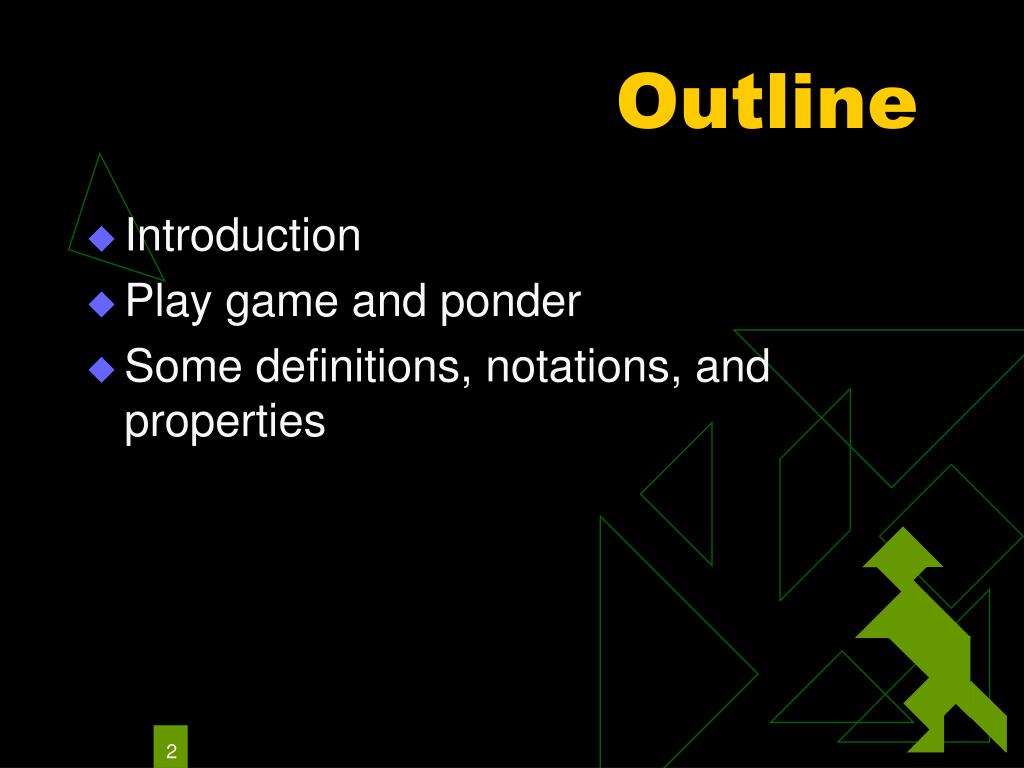 Outline

◆ Introduction
◆ Play game and ponder
◆ Some definitions, notations, and properties

2